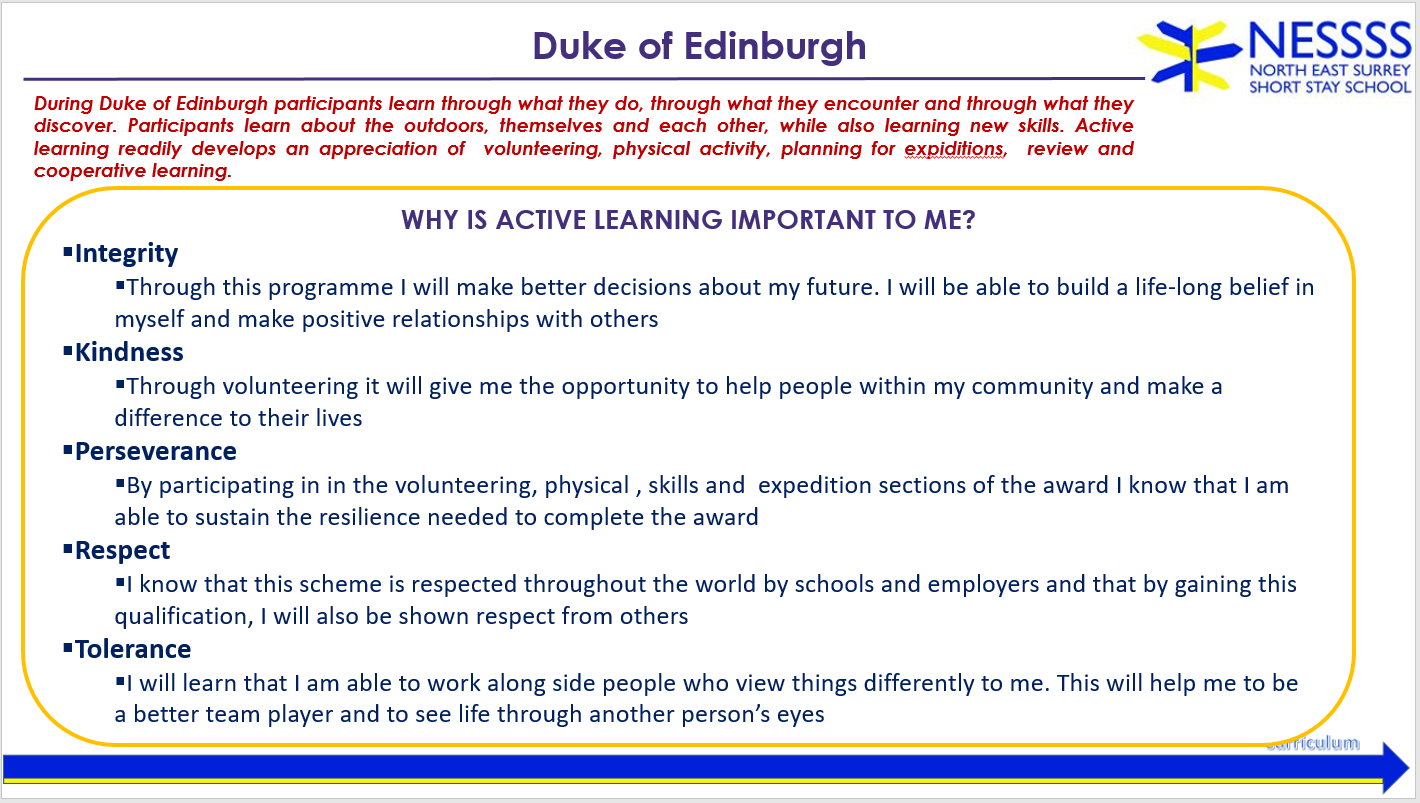 Duke of Edinburgh

NESSSS
NORTH EAST SURREY
SHORT STAY SCHOOL

During Duke of Edinburgh participants learn through what they do, through what they encounter and through what they discover. Participants learn about the outdoors, themselves and each other, while also learning new skills. Active learning readily develops an appreciation of volunteering, physical activity, planning for expiditions, review and cooperative learning.

WHY IS ACTIVE LEARNING IMPORTANT TO ME?

▪Integrity

▪Through this programme I will make better decisions about my future. I will be able to build a life-long belief in myself and make positive relationships with others

▪Kindness

▪Through volunteering it will give me the opportunity to help people within my community and make a difference to their lives

▪Perseverance

▪By participating in in the volunteering, physical , skills and expedition sections of the award I know that I am able to sustain the resilience needed to complete the award

▪Respect

▪I know that this scheme is respected throughout the world by schools and employers and that by gaining this qualification, I will also be shown respect from others

▪Tolerance

▪I will learn that I am able to work along side people who view things differently to me. This will help me to be a better team player and to see life through another person's eyes

curriculum